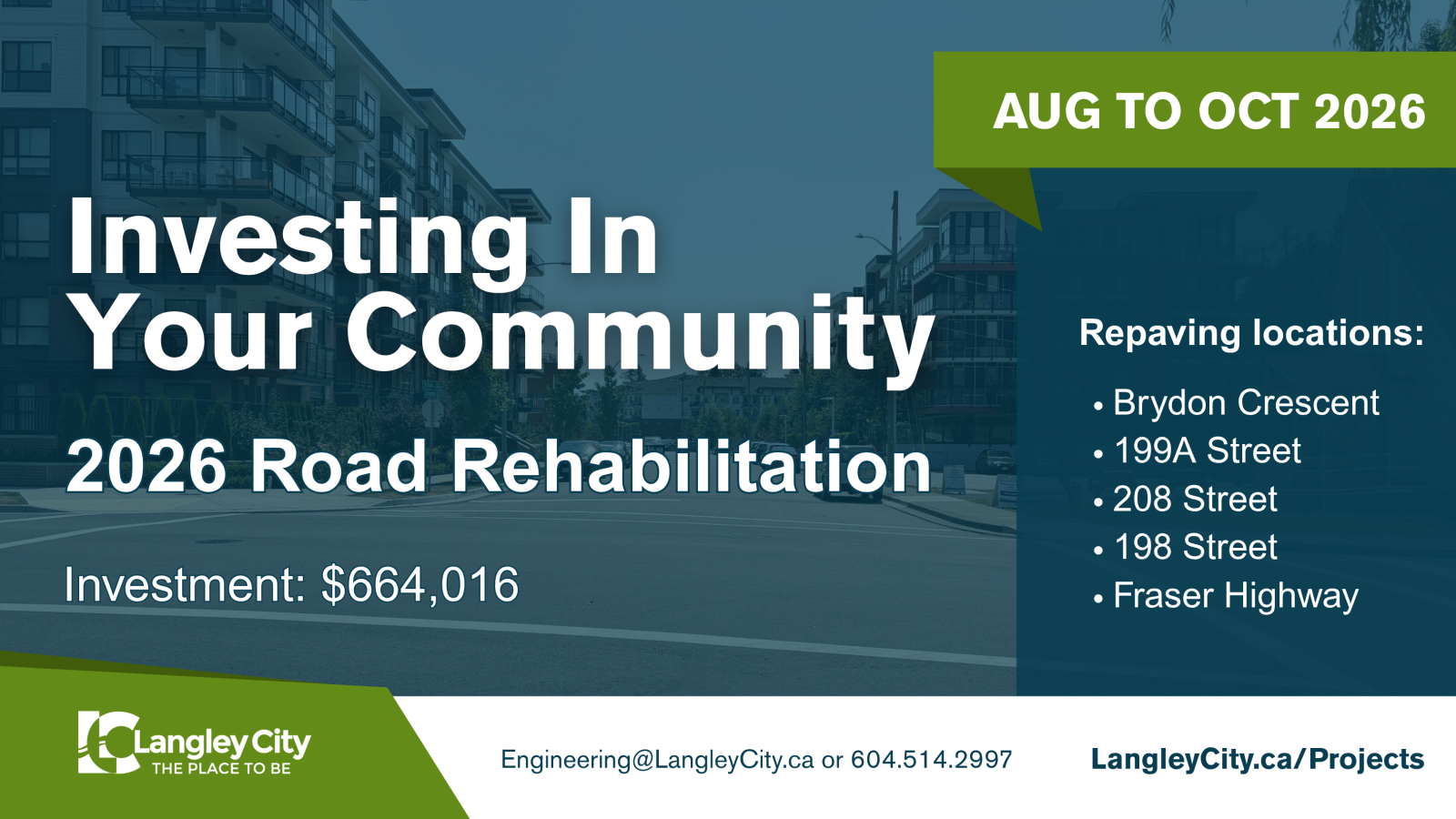 AUG TO OCT 2026

Investing In Your Community

2026 Road Rehabilitation

Investment: $664,016

Repaving locations:

• Brydon Crescent
• 199A Street
• 208 Street
• 198 Street
• Fraser Highway

Langley City
THE PLACE TO BE

Engineering@LangleyCity.ca or 604.514.2997

LangleyCity.ca/Projects